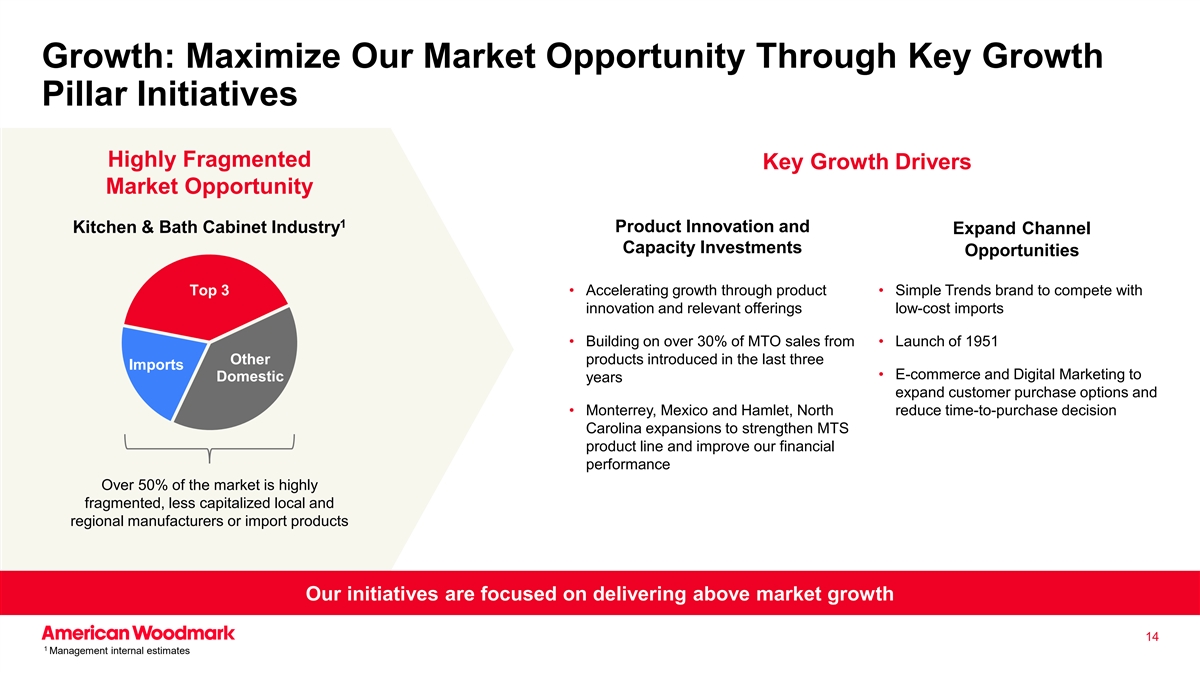 Growth: Maximize Our Market Opportunity Through Key Growth Pillar Initiatives

Highly Fragmented Market Opportunity

Kitchen & Bath Cabinet Industry$^1$

Top 3

Imports

Other Domestic

Over 50% of the market is highly fragmented, less capitalized local and regional manufacturers or import products

Key Growth Drivers

Product Innovation and Capacity Investments

• Accelerating growth through product innovation and relevant offerings

• Building on over 30% of MTO sales from products introduced in the last three years

• Monterrey, Mexico and Hamlet, North Carolina expansions to strengthen MTS product line and improve our financial performance

Expand Channel Opportunities

• Simple Trends brand to compete with low-cost imports

• Launch of 1951

• E-commerce and Digital Marketing to expand customer purchase options and reduce time-to-purchase decision

Our initiatives are focused on delivering above market growth

American Woodmark

14

$^1$ Management internal estimates